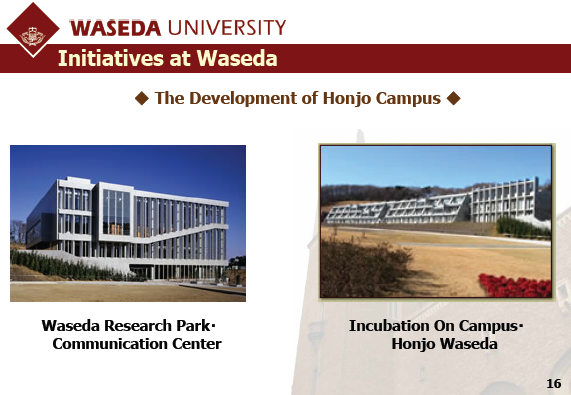 WASEDA UNIVERSITY

Initiatives at Waseda

◆ The Development of Honjo Campus ◆

Waseda Research Park· Communication Center

Incubation On Campus· Honjo Waseda

16